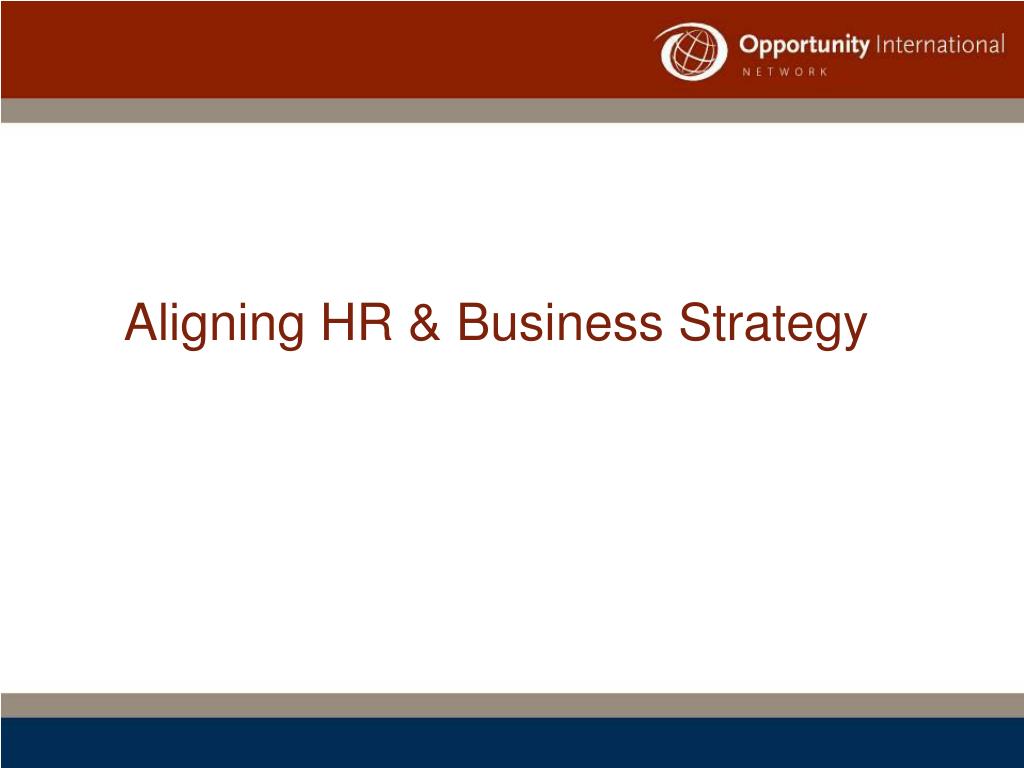 Opportunity International
NETWORK

Aligning HR & Business Strategy